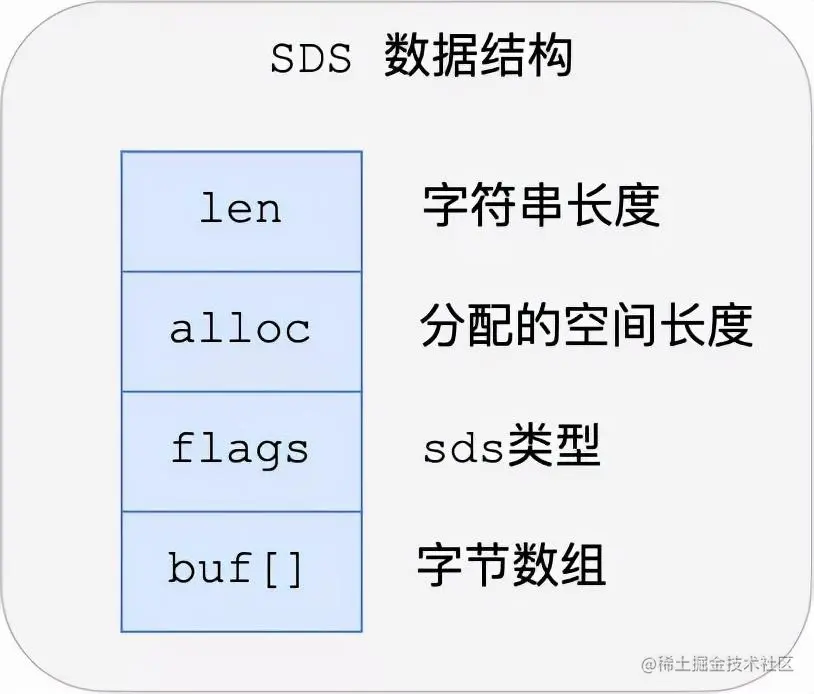 SDS 数据结构

len 字符串长度

alloc 分配的空间长度

flags sds类型

buf[] 字节数组

@稀土掘金技术社区